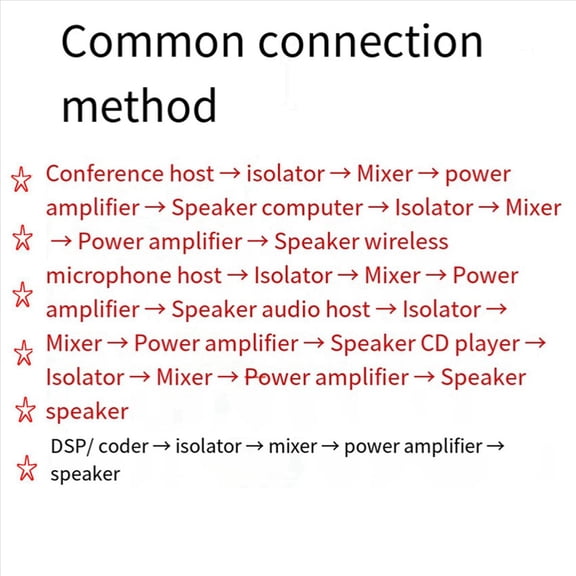 Common connection method

☆ Conference host → isolator → Mixer → power amplifier → Speaker computer → Isolator → Mixer
☆ → Power amplifier → Speaker wireless microphone host → Isolator → Mixer → Power
☆ amplifier → Speaker audio host → Isolator →
☆ Mixer → Power amplifier → Speaker CD player → Isolator → Mixer → Power amplifier → Speaker
☆ speaker

☆ DSP/ coder → isolator → mixer → power amplifier → speaker